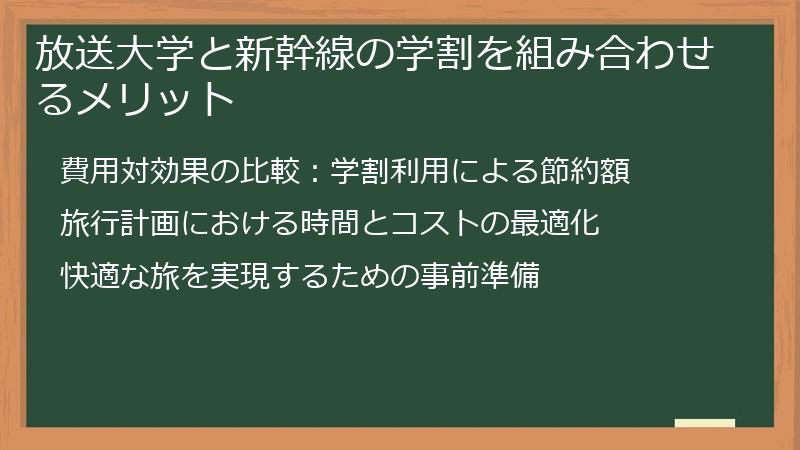 放送大学と新幹線の学割を組み合わせるメリット

費用対効果の比較：学割利用による節約額

旅行計画における時間とコストの最適化

快適な旅を実現するための事前準備